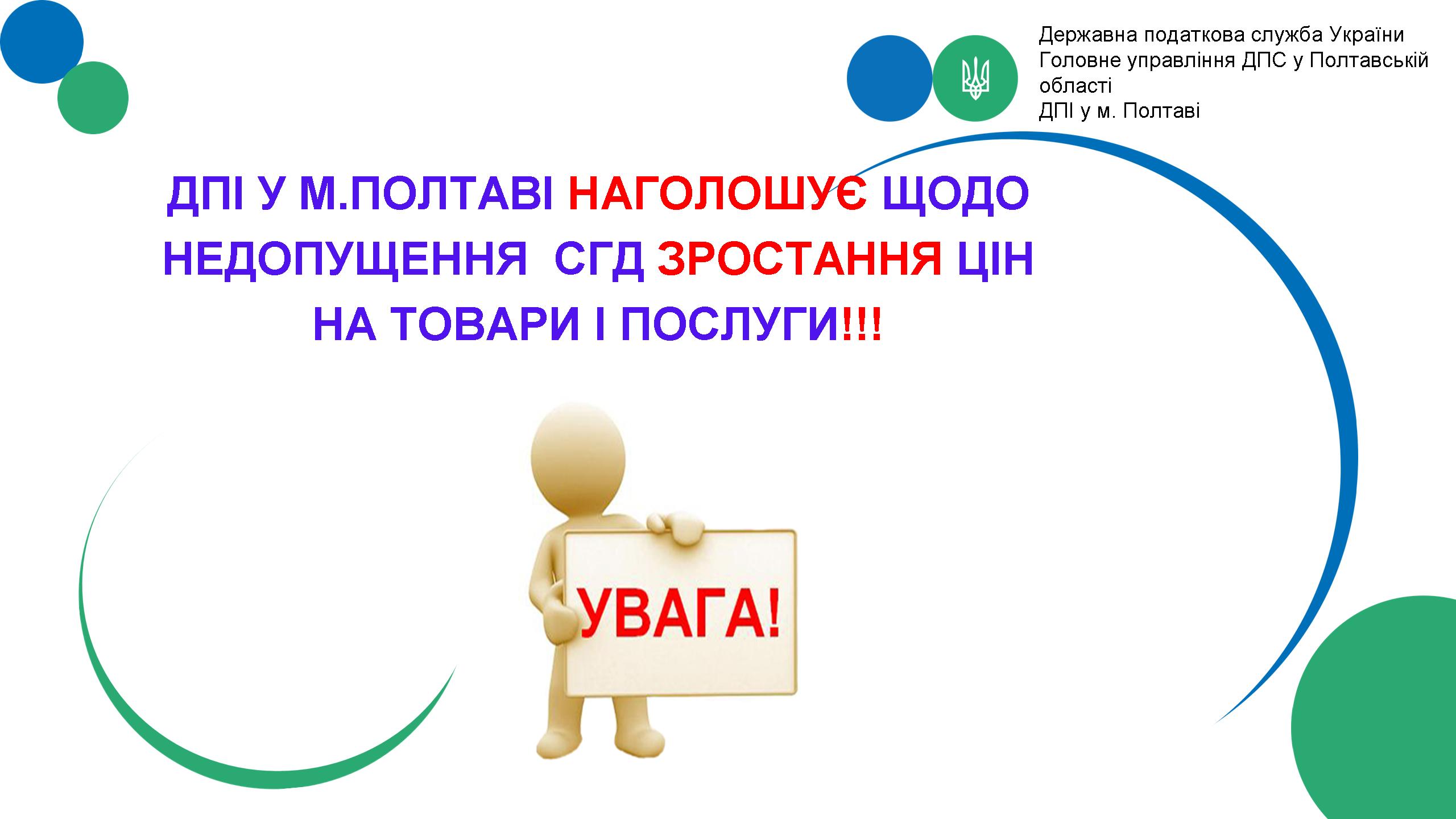 Державна податкова служба України
Головне управління ДПС у Полтавській області
ДПІ у м. Полтаві

ДПІ У М.ПОЛТАВІ НАГОЛОШУЄ ЩОДО НЕДОПУЩЕННЯ СГД ЗРОСТАННЯ ЦІН НА ТОВАРИ І ПОСЛУГИ!!!

УВАГА!